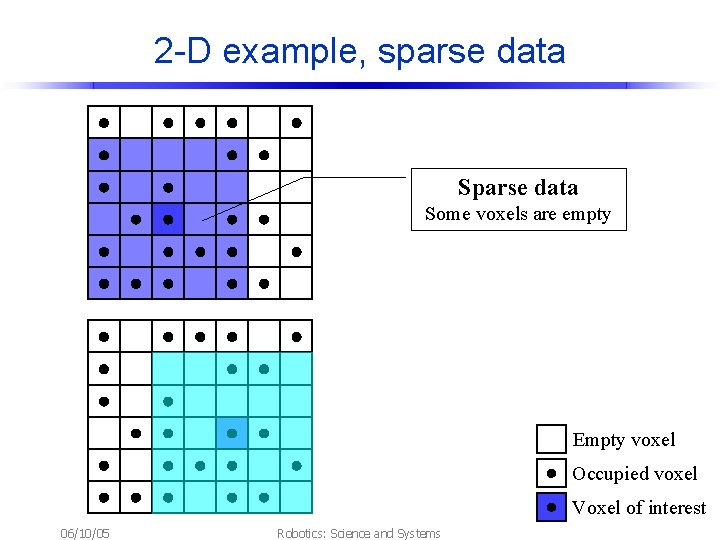 2-D example, sparse data

Sparse data
Some voxels are empty

Empty voxel
Occupied voxel
Voxel of interest

06/10/05

Robotics: Science and Systems